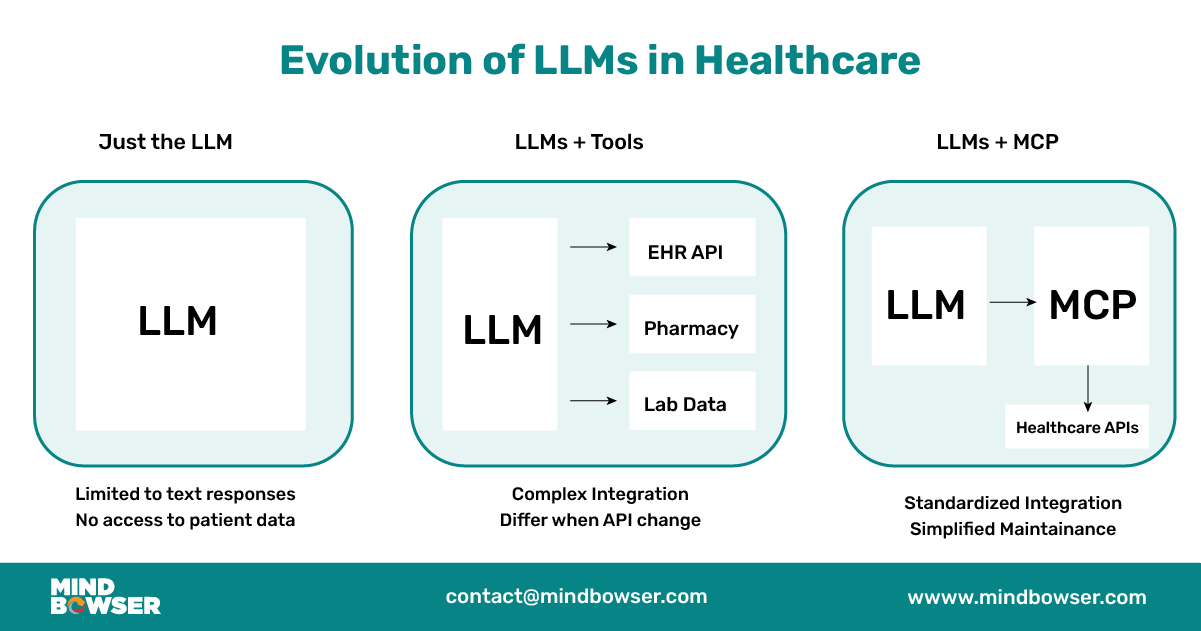 Evolution of LLMs in Healthcare

Just the LLM

LLM

Limited to text responses
No access to patient data

LLMs + Tools

LLM

EHR API

Pharmacy

Lab Data

Complex Integration
Differ when API change

LLMs + MCP

LLM

MCP

Healthcare APIs

Standardized Integration
Simplified Maintainance

MIND BOWSER

contact@mindbowser.com

wwww.mindbowser.com